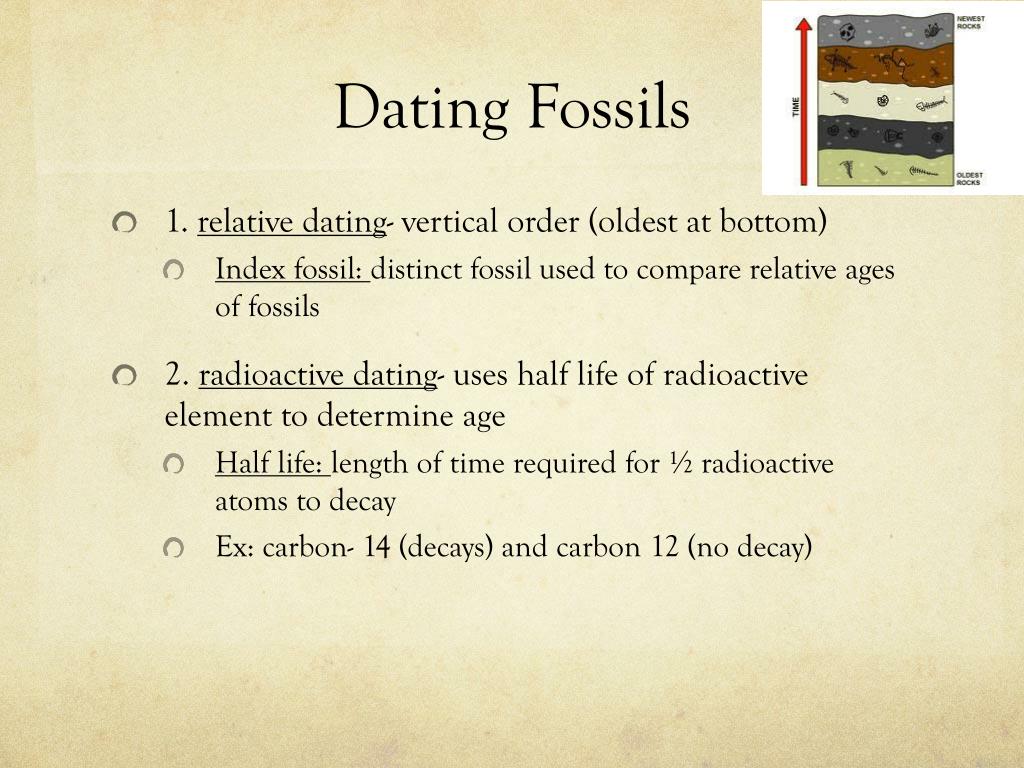 Dating Fossils

TIME

NEWEST ROCKS

OLDEST ROCKS

1. relative dating- vertical order (oldest at bottom)

Index fossil: distinct fossil used to compare relative ages of fossils

2. radioactive dating- uses half life of radioactive element to determine age

Half life: length of time required for ½ radioactive atoms to decay

Ex: carbon- 14 (decays) and carbon 12 (no decay)